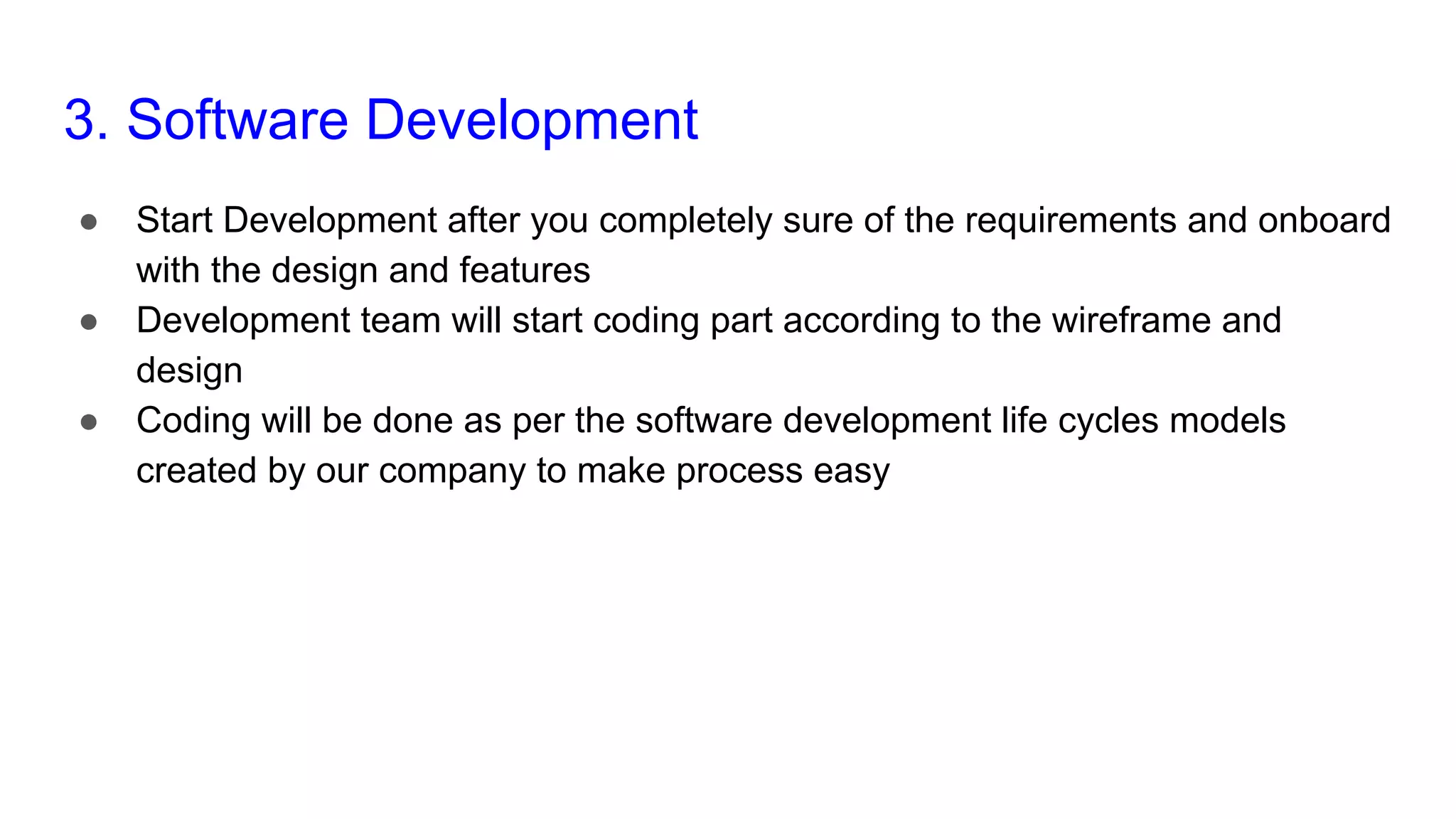 3. Software Development

● Start Development after you completely sure of the requirements and onboard with the design and features
● Development team will start coding part according to the wireframe and design
● Coding will be done as per the software development life cycles models created by our company to make process easy